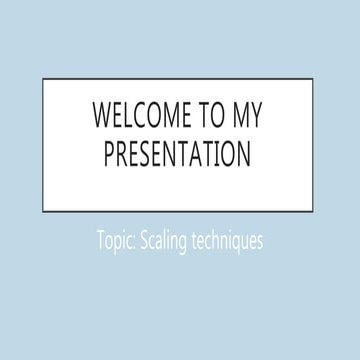 WELCOME TO MY PRESENTATION

Topic: Scaling techniques